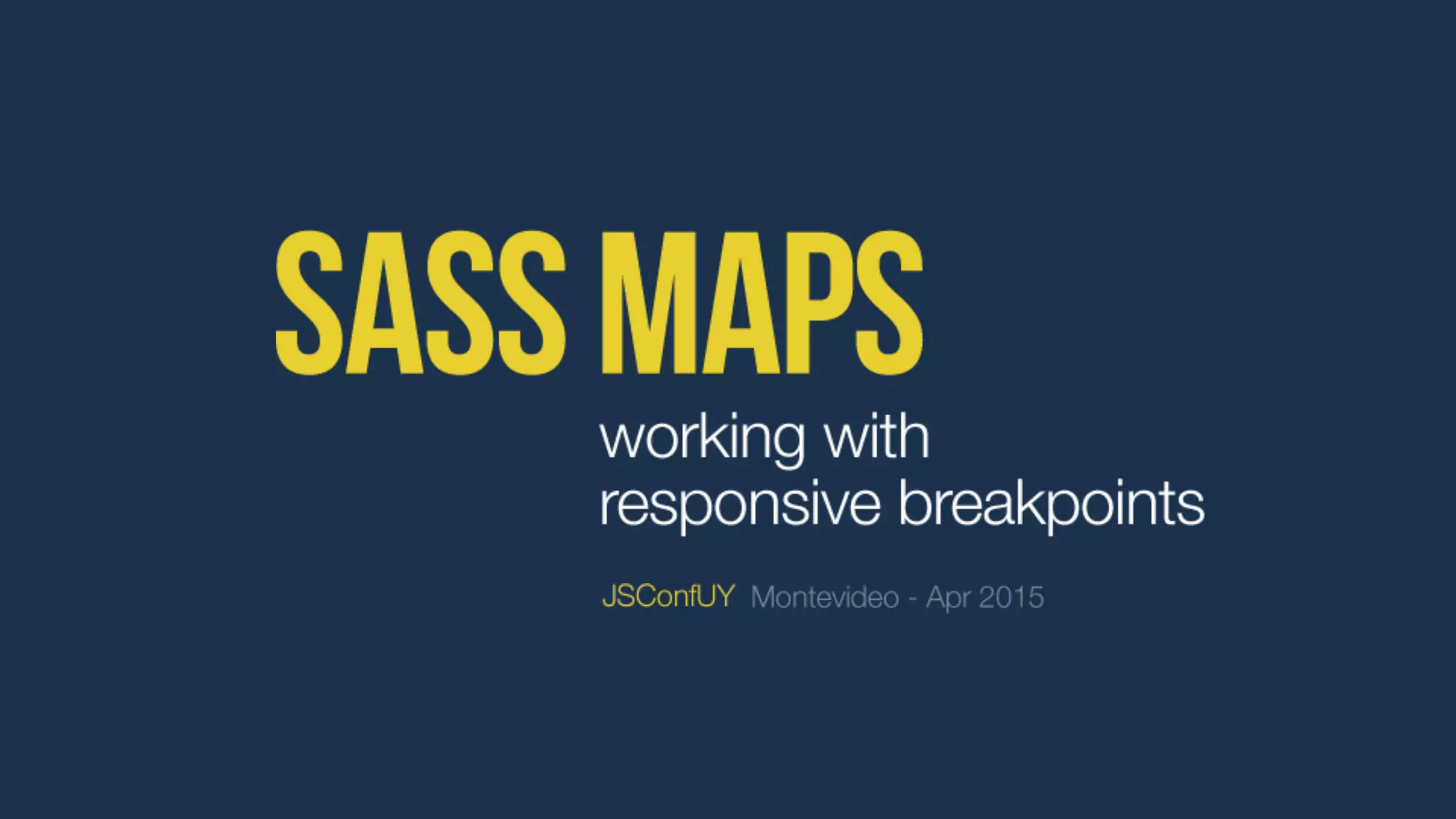 SASS MAPS

working with responsive breakpoints

JSConfUY Montevideo - Apr 2015